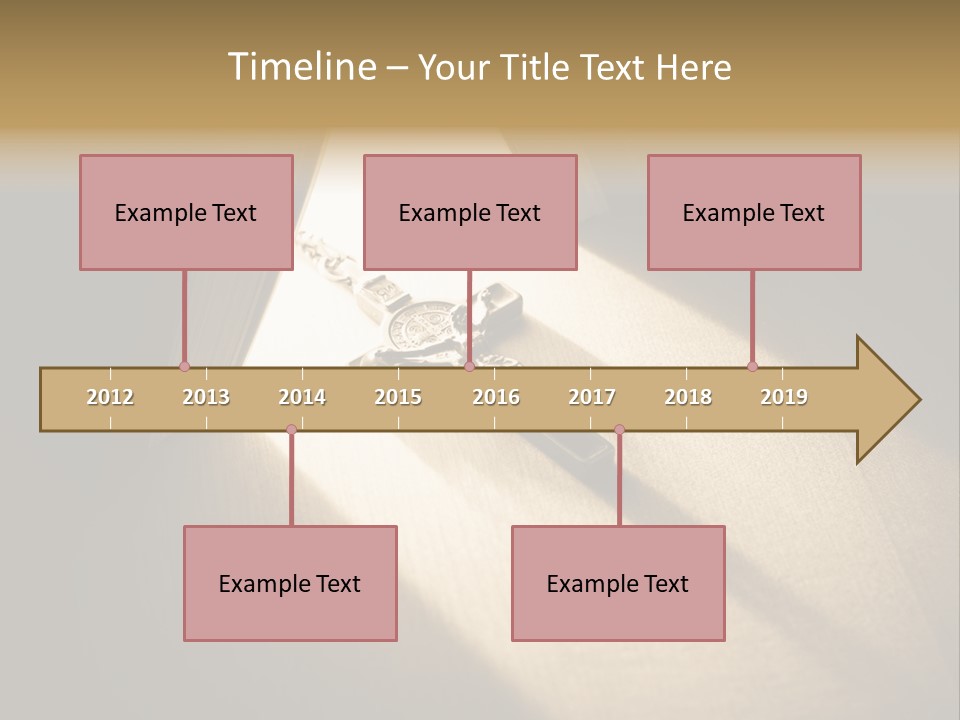 Timeline – Your Title Text Here

Example Text

Example Text

Example Text

2012 2013 2014 2015 2016 2017 2018 2019

Example Text

Example Text